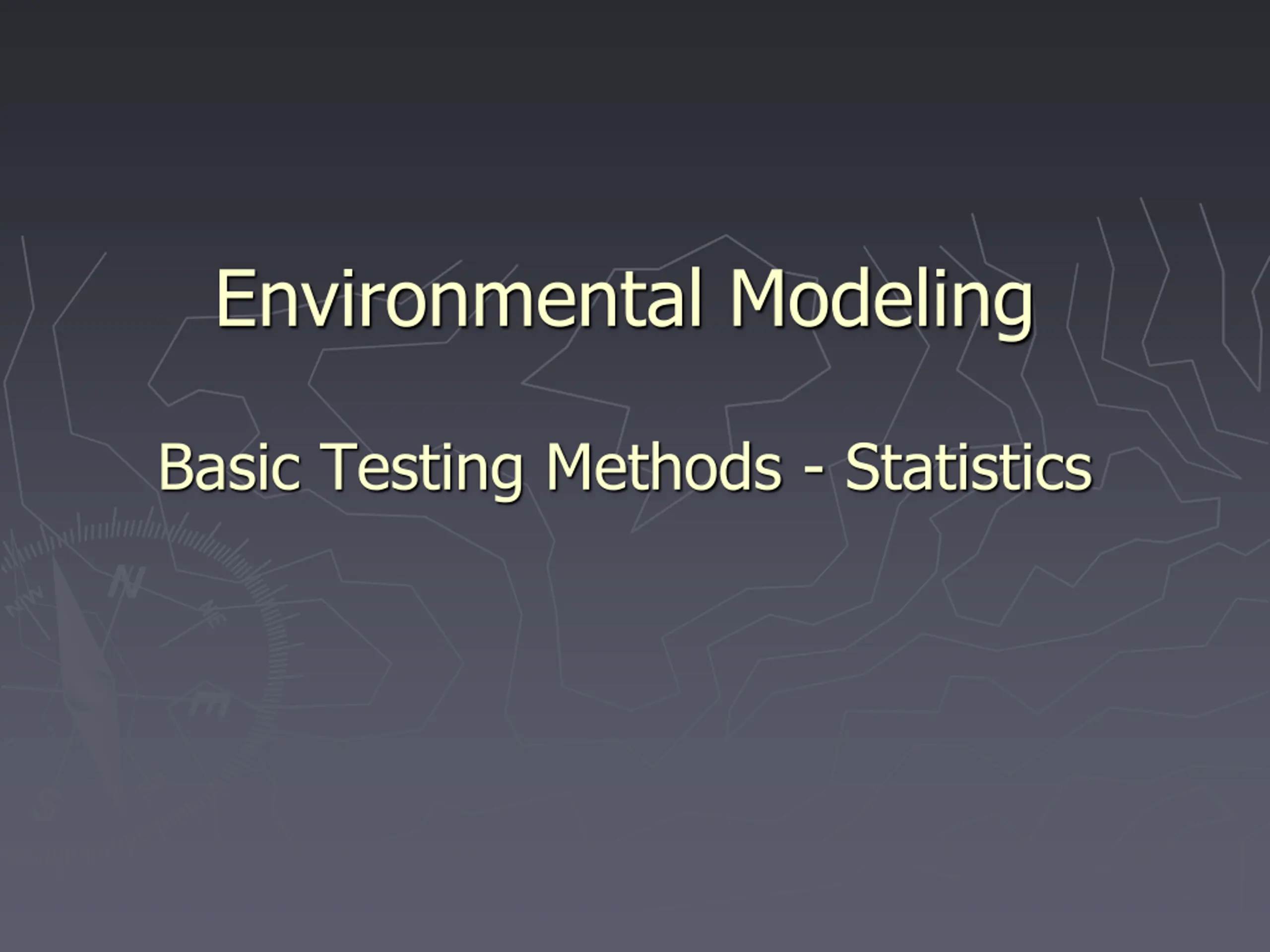 Environmental Modeling

Basic Testing Methods - Statistics